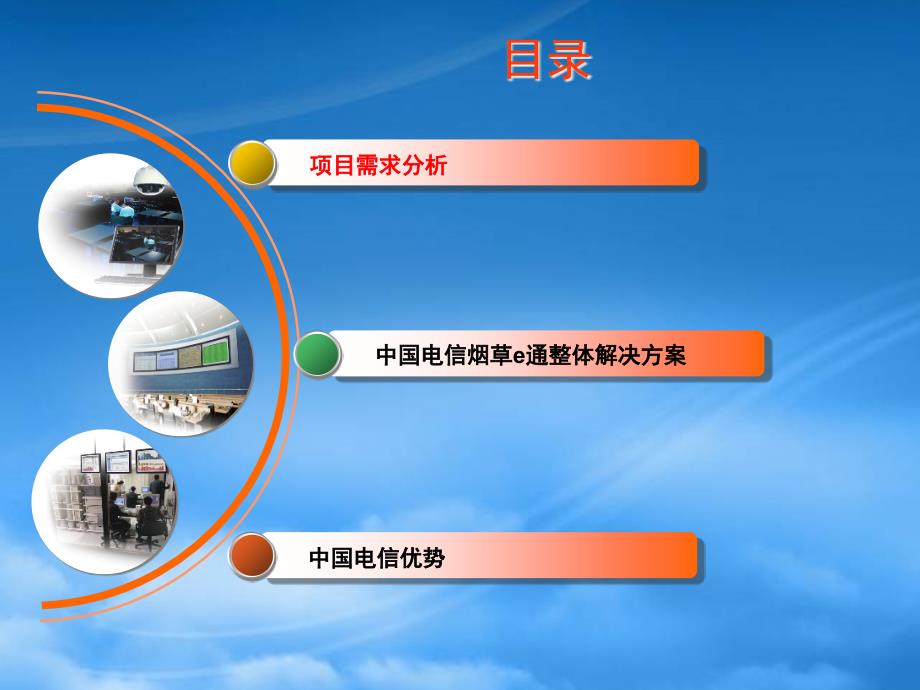 目录

项目需求分析

中国电信烟草e通整体解决方案

中国电信优势